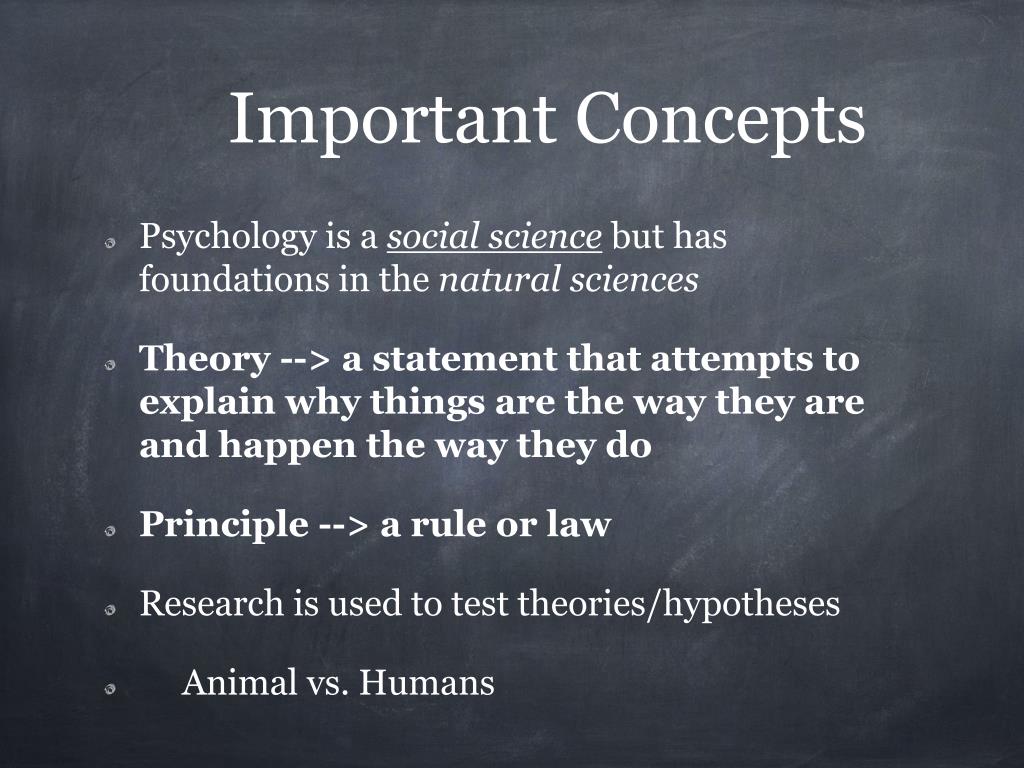 Important Concepts

Psychology is a social science but has foundations in the natural sciences

Theory --> a statement that attempts to explain why things are the way they are and happen the way they do

Principle --> a rule or law

Research is used to test theories/hypotheses

Animal vs. Humans